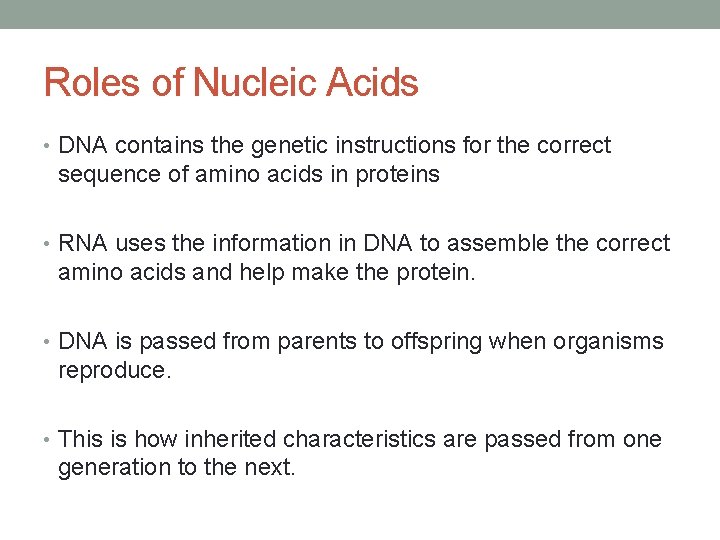 Roles of Nucleic Acids

• DNA contains the genetic instructions for the correct sequence of amino acids in proteins

• RNA uses the information in DNA to assemble the correct amino acids and help make the protein.

• DNA is passed from parents to offspring when organisms reproduce.

• This is how inherited characteristics are passed from one generation to the next.